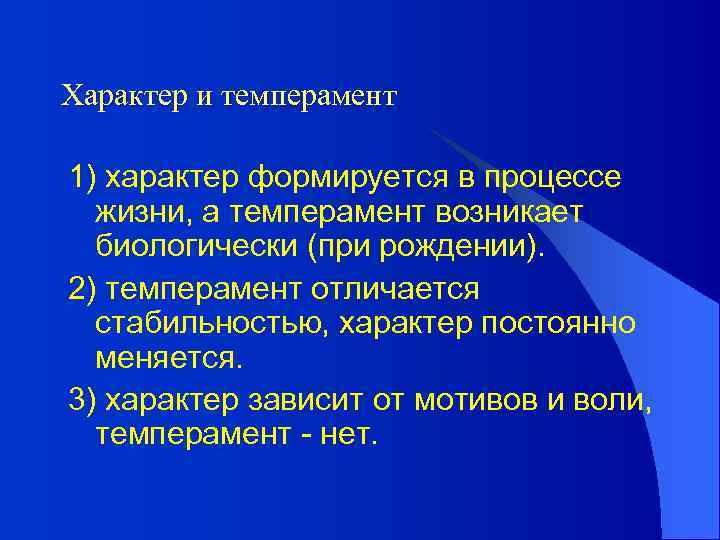 Характер и темперамент

1) характер формируется в процессе жизни, а темперамент возникает биологически (при рождении).

2) темперамент отличается стабильностью, характер постоянно меняется.

3) характер зависит от мотивов и воли, темперамент - нет.